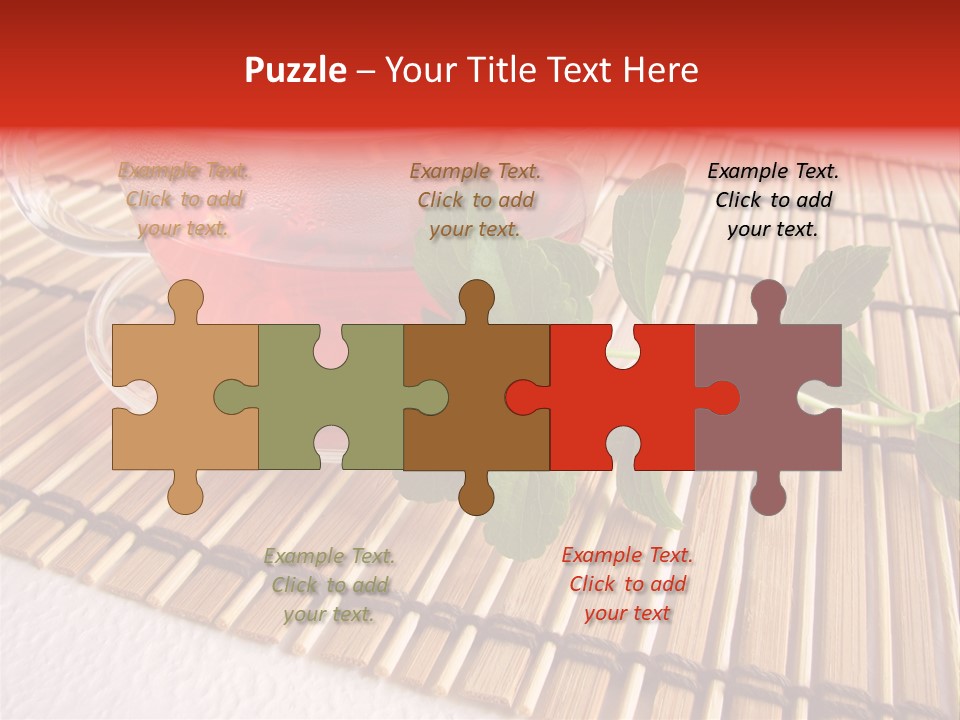 Puzzle – Your Title Text Here

Example Text. Click to add your text.

Example Text. Click to add your text.

Example Text. Click to add your text.

Example Text. Click to add your text.

Example Text. Click to add your text